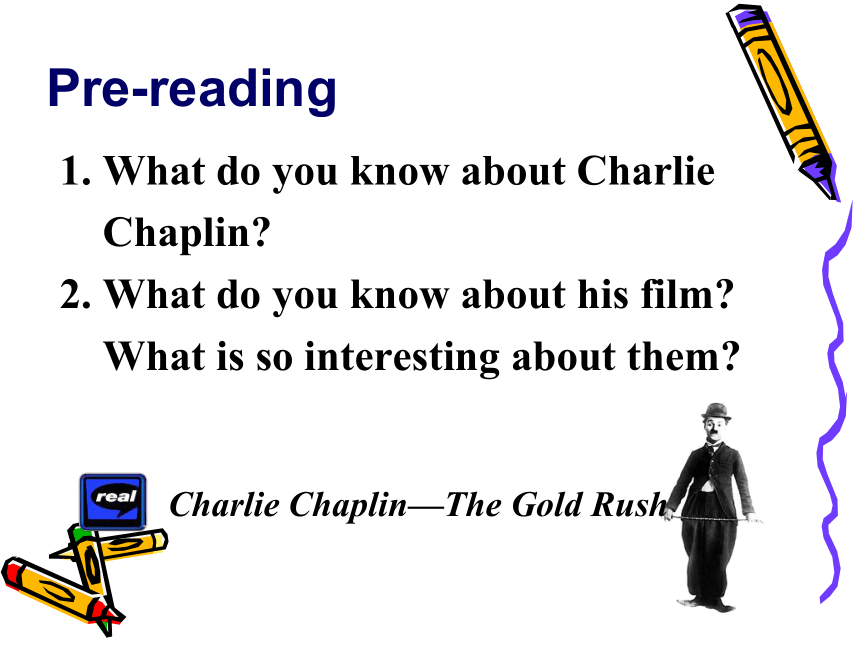 Pre-reading

1. What do you know about Charlie Chaplin?

2. What do you know about his film? What is so interesting about them?

real

Charlie Chaplin—The Gold Rush